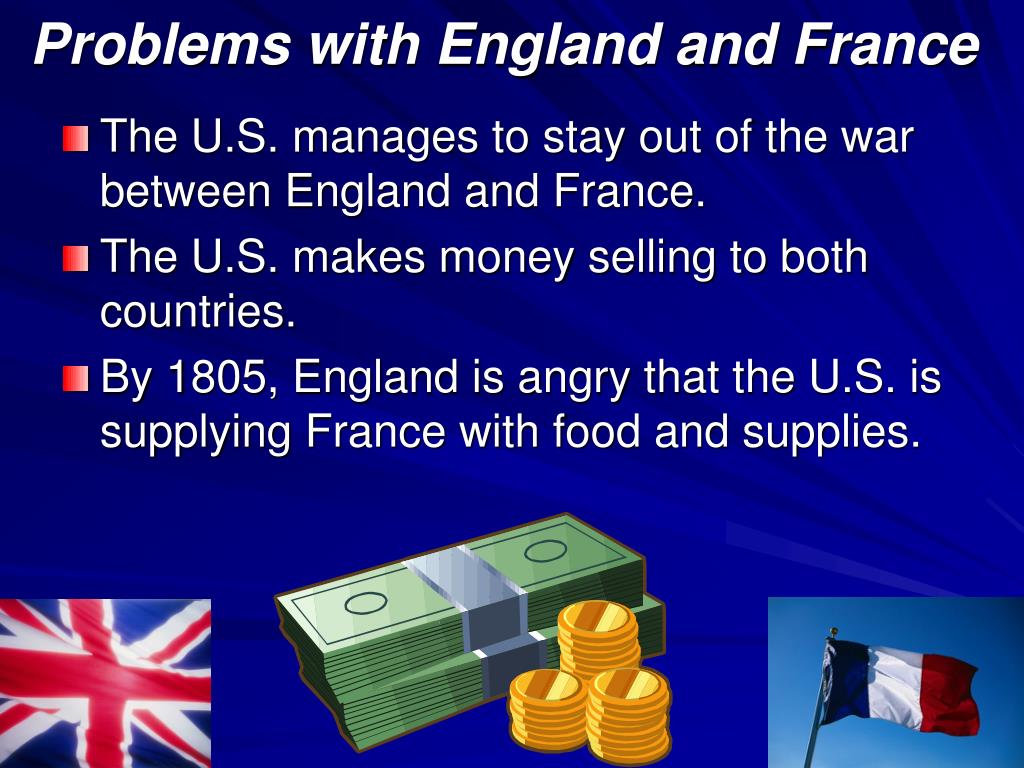 Problems with England and France

The U.S. manages to stay out of the war between England and France.

The U.S. makes money selling to both countries.

By 1805, England is angry that the U.S. is supplying France with food and supplies.